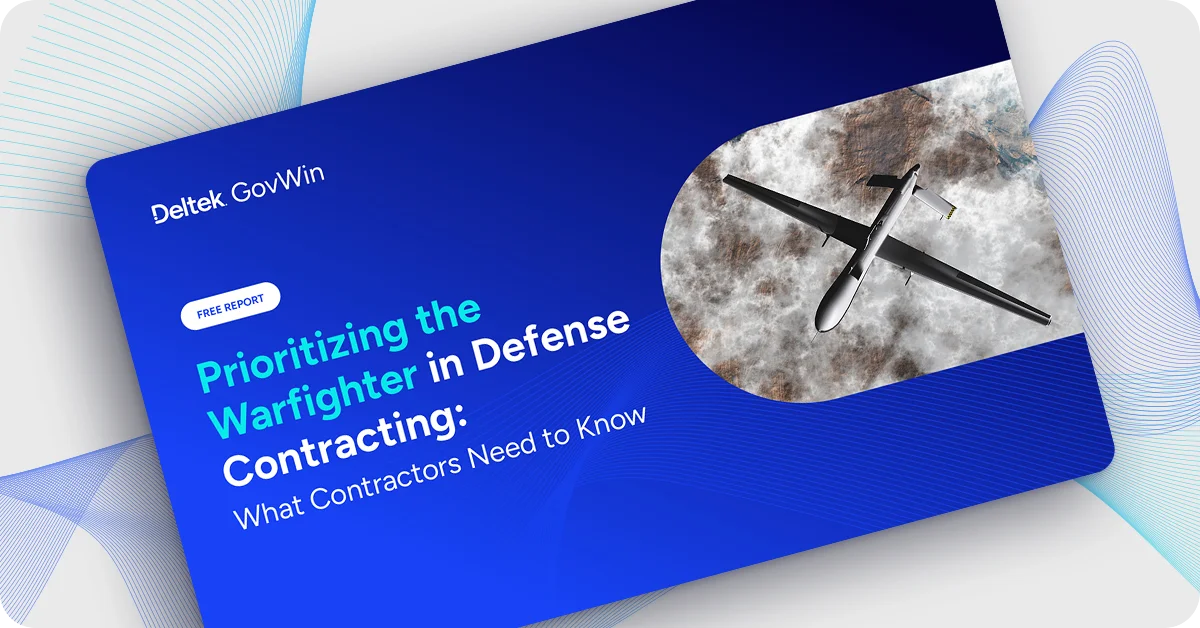 Deltek. GovWin

FREE REPORT

Prioritizing the Warfighter in Defense Contracting:

What Contractors Need to Know